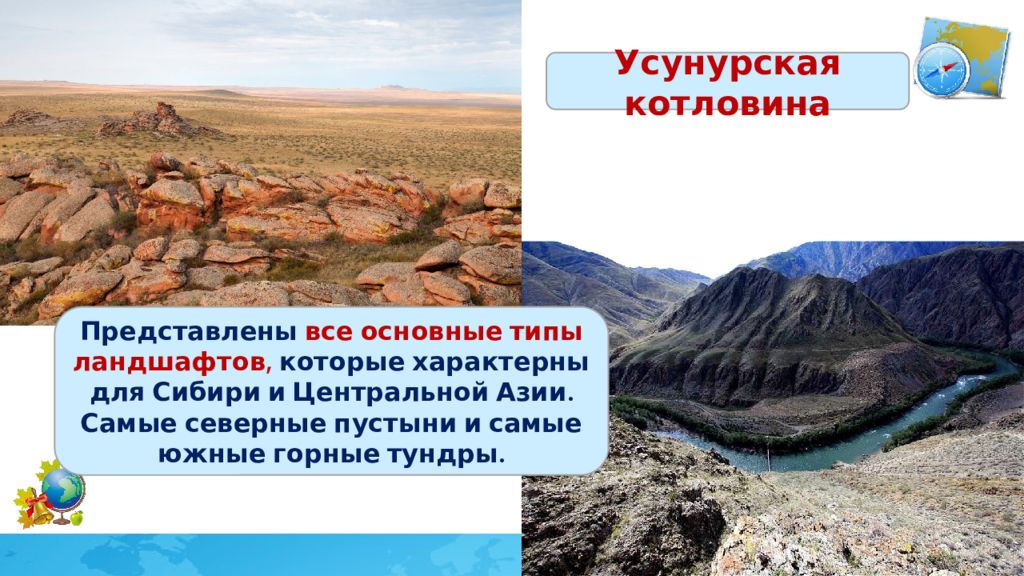 Усунурская котловина

Представлены все основные типы ландшафтов, которые характерны для Сибири и Центральной Азии. Самые северные пустыни и самые южные горные тундры.